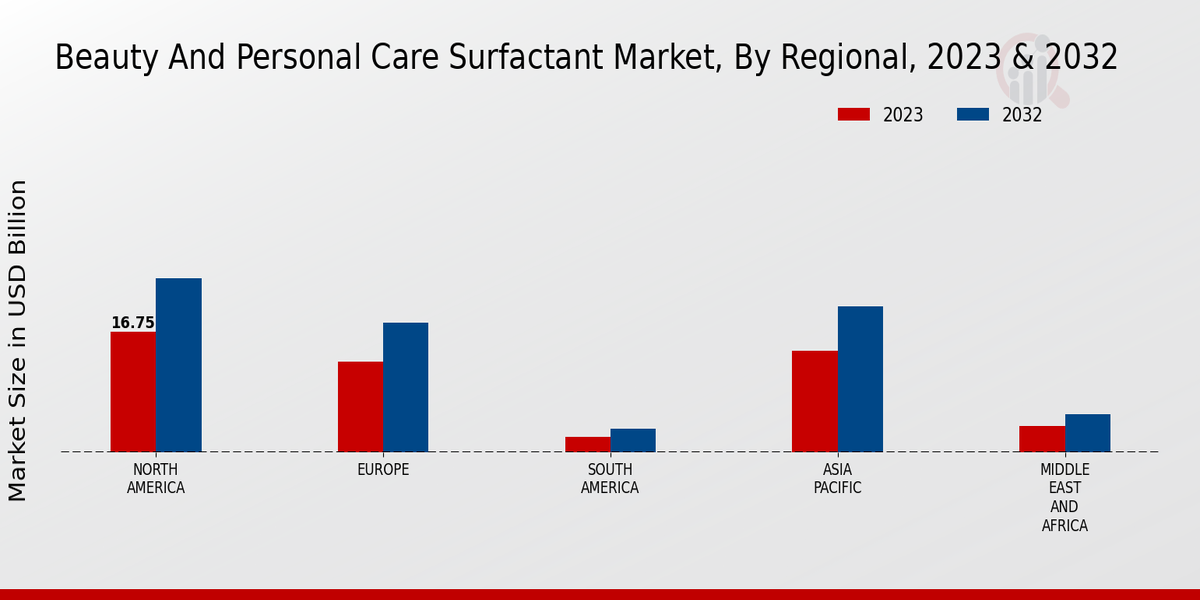 Beauty And Personal Care Surfactant Market, By Regional, 2023 & 2032

2023
2032

Market Size in USD Billion

16.75

NORTH AMERICA
EUROPE
SOUTH AMERICA
ASIA PACIFIC
MIDDLE EAST AND AFRICA